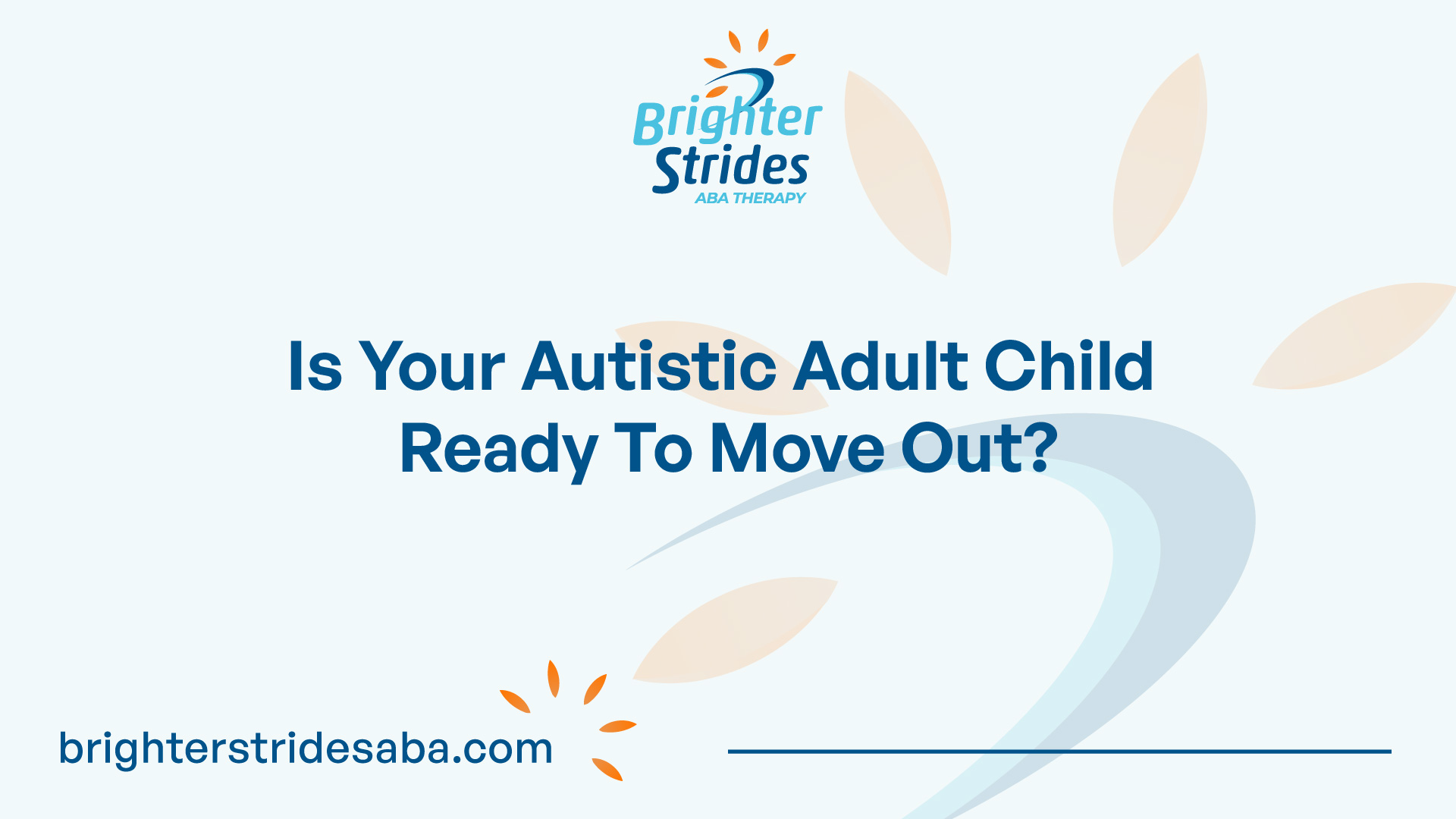 Brighter Strides
ABA THERAPY

Is Your Autistic Adult Child Ready To Move Out?

brighterstridesaba.com